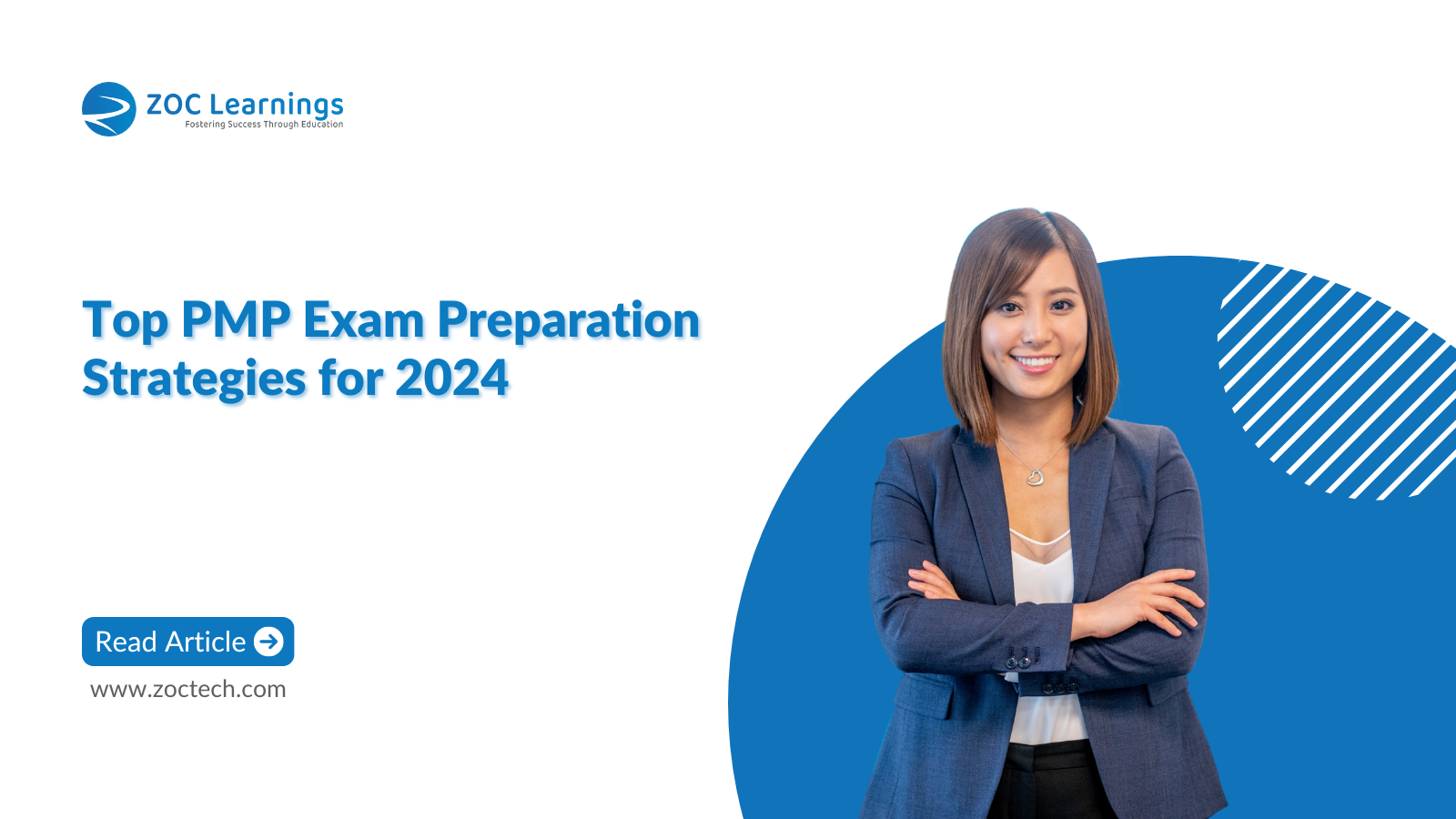 ZOC Learnings
Fostering Success Through Education

Top PMP Exam Preparation Strategies for 2024

Read Article

www.zoctech.com